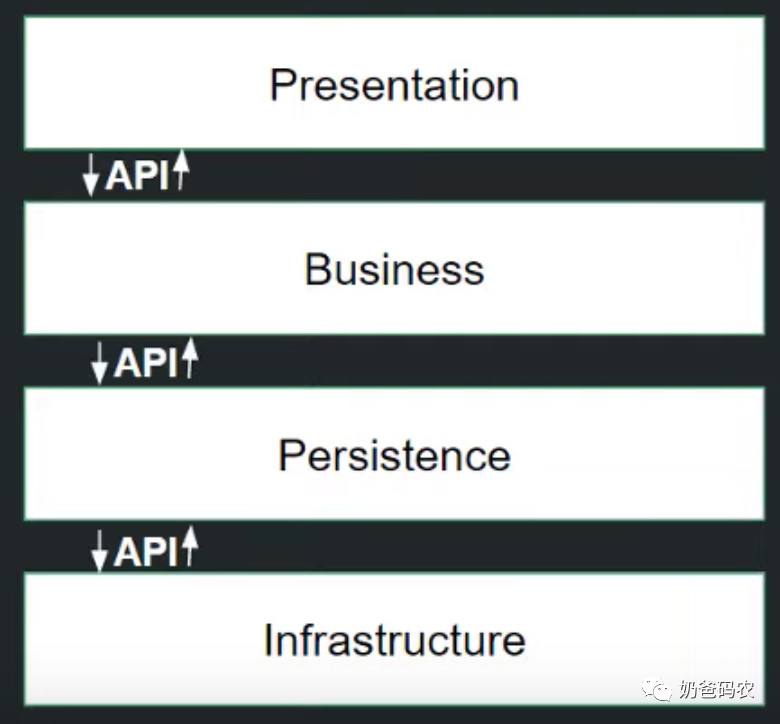 Presentation

↓API↑

Business

↓API↑

Persistence

↓API↑

Infrastructure

奶爸码农